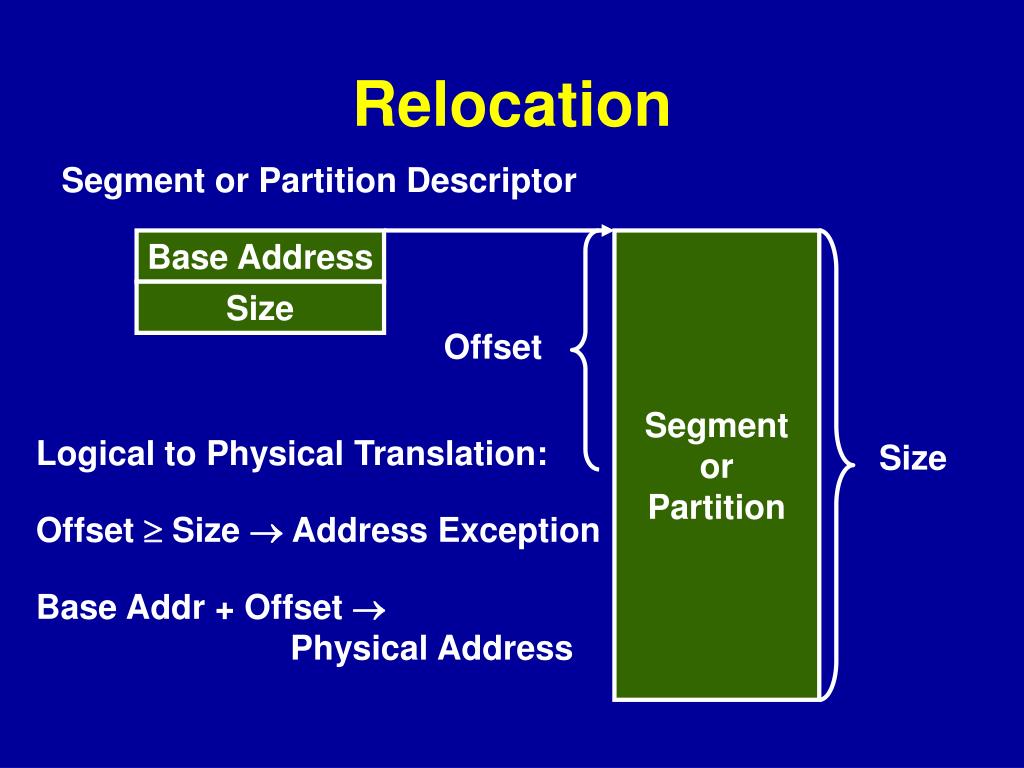 Relocation

Segment or Partition Descriptor

Base Address

Size

Offset

Segment or Partition

Size

Logical to Physical Translation:

Offset $\geq$ Size $\rightarrow$ Address Exception

Base Addr + Offset $\rightarrow$ Physical Address